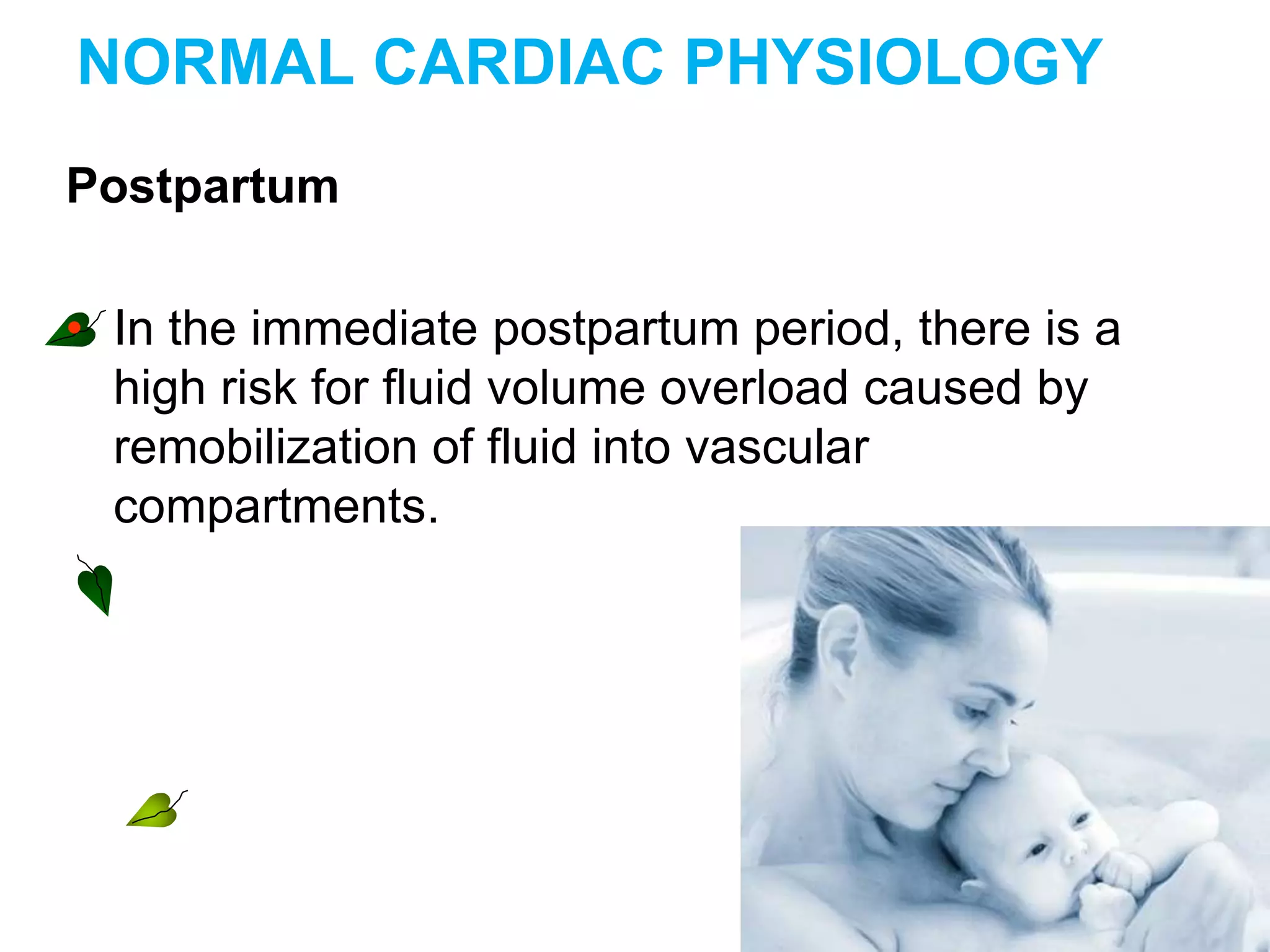 NORMAL CARDIAC PHYSIOLOGY

Postpartum

In the immediate postpartum period, there is a high risk for fluid volume overload caused by remobilization of fluid into vascular compartments.